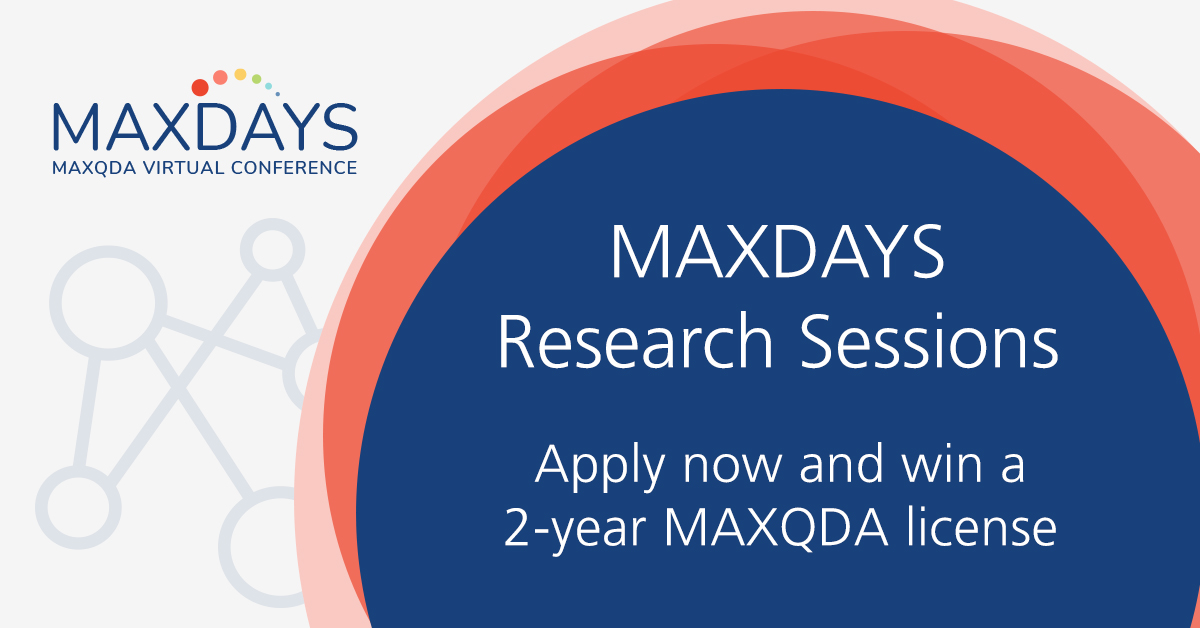 MAXDAYS
MAXQDA VIRTUAL CONFERENCE

MAXDAYS
Research Sessions

Apply now and win a 2-year MAXQDA license